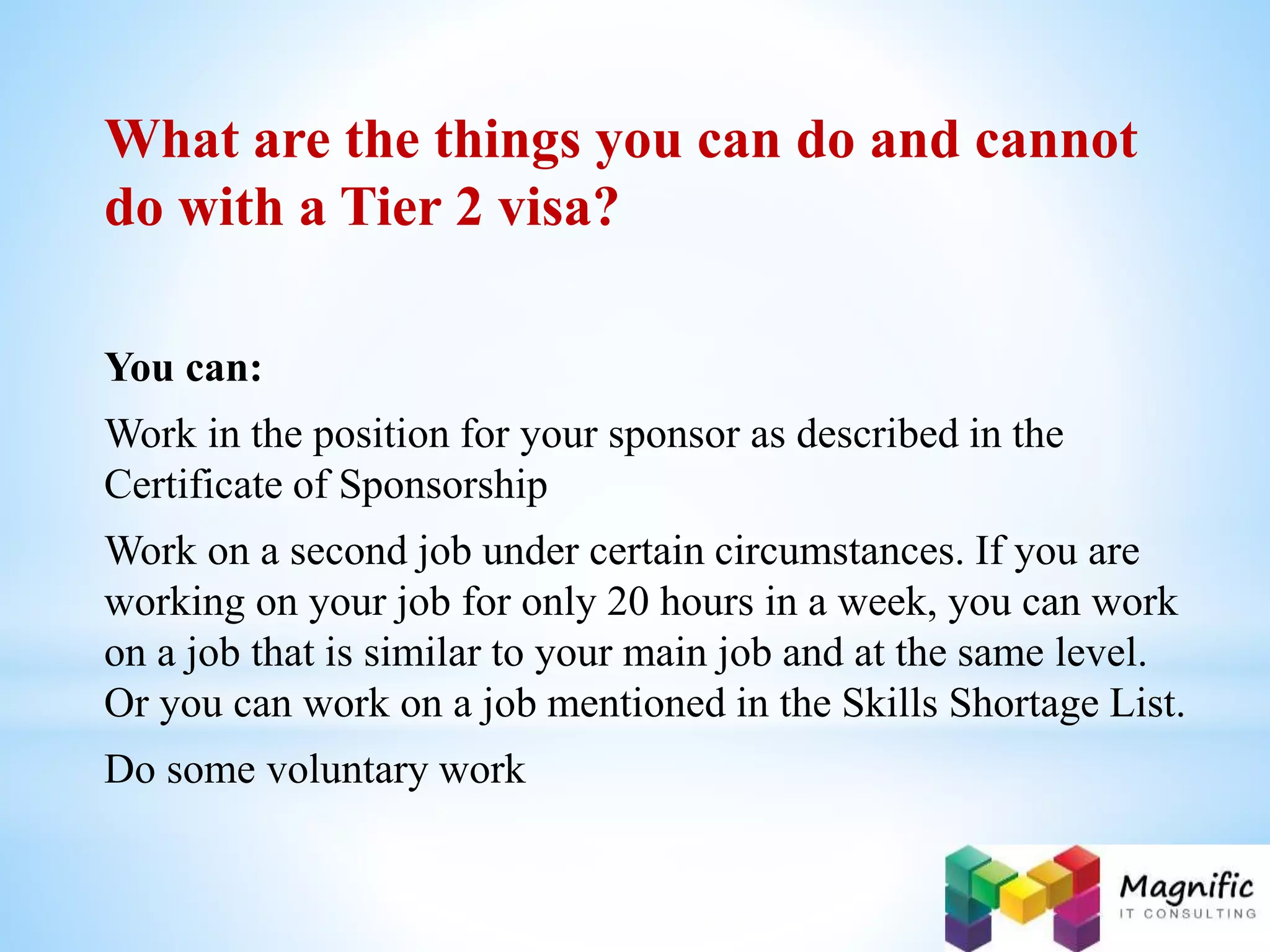 What are the things you can do and cannot do with a Tier 2 visa?

You can:

Work in the position for your sponsor as described in the Certificate of Sponsorship

Work on a second job under certain circumstances. If you are working on your job for only 20 hours in a week, you can work on a job that is similar to your main job and at the same level. Or you can work on a job mentioned in the Skills Shortage List.

Do some voluntary work

Magnific
IT CONSULTING